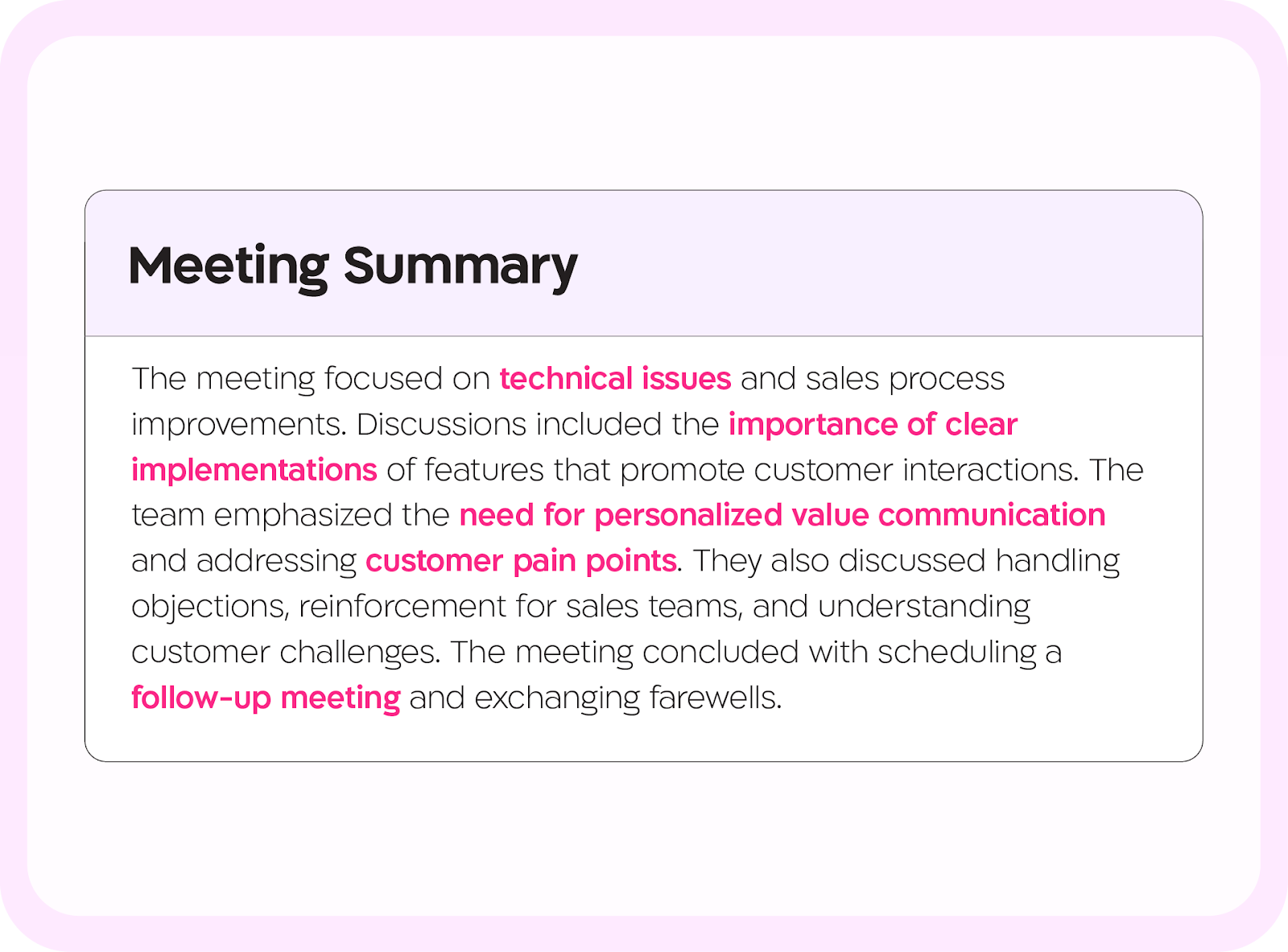 Meeting Summary

The meeting focused on technical issues and sales process improvements. Discussions included the importance of clear implementations of features that promote customer interactions. The team emphasized the need for personalized value communication and addressing customer pain points. They also discussed handling objections, reinforcement for sales teams, and understanding customer challenges. The meeting concluded with scheduling a follow-up meeting and exchanging farewells.